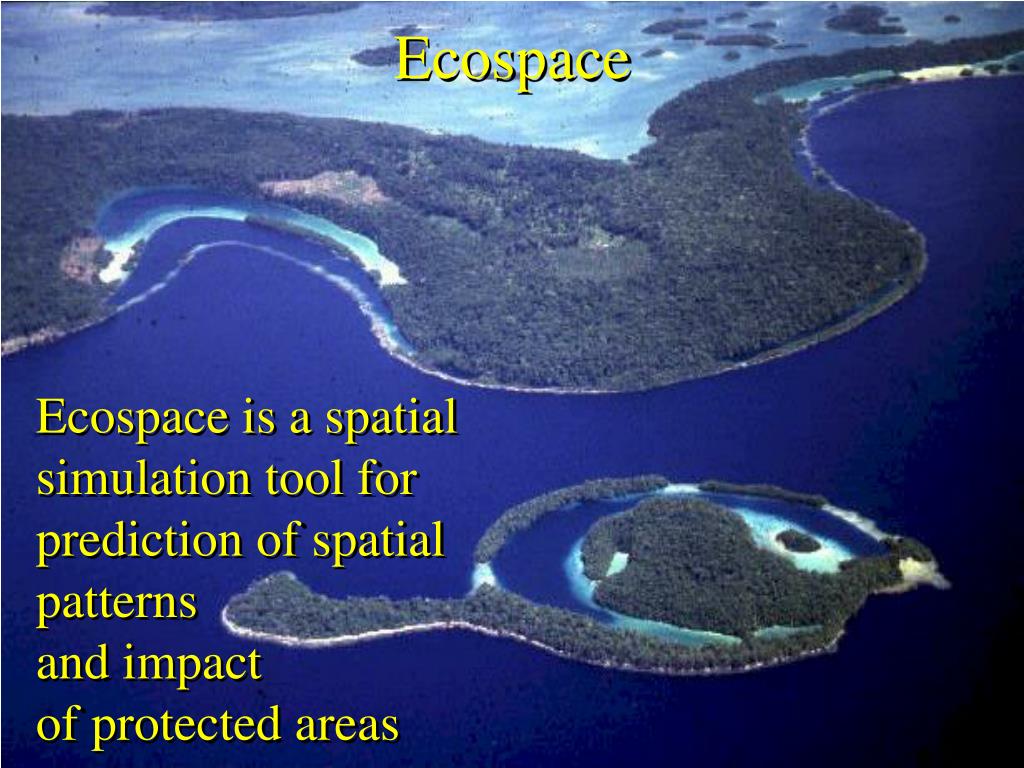 Ecospace

Ecospace is a spatial simulation tool for prediction of spatial patterns
and impact
of protected areas